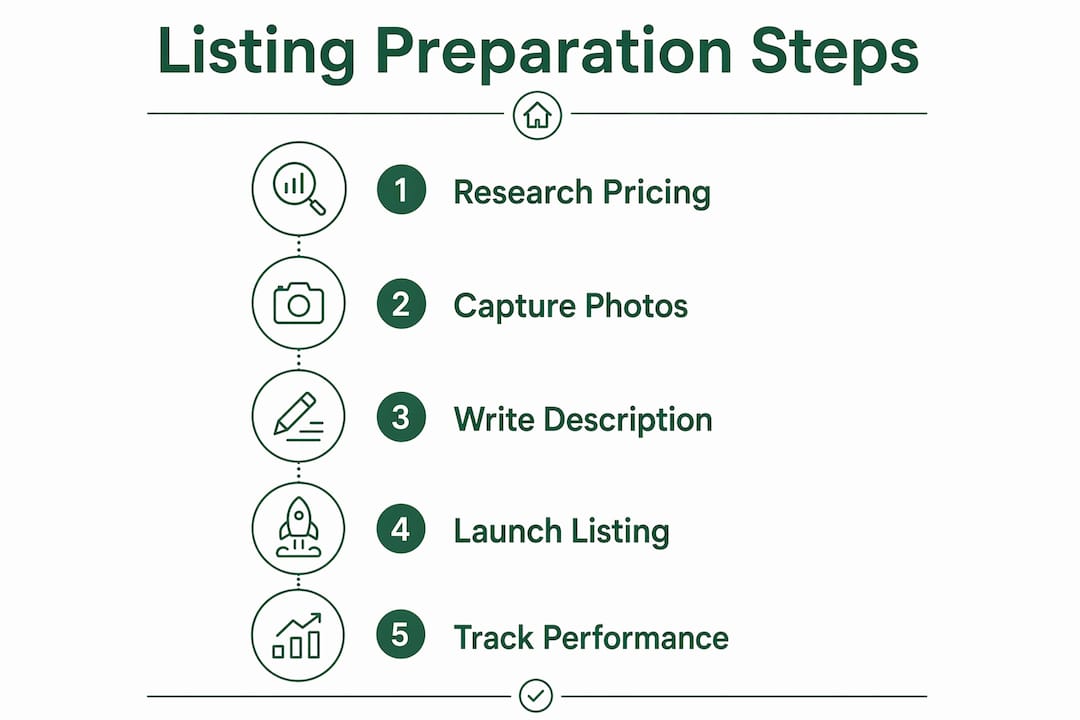 Listing Preparation Steps

1 Research Pricing

2 Capture Photos

3 Write Description

4 Launch Listing

5 Track Performance